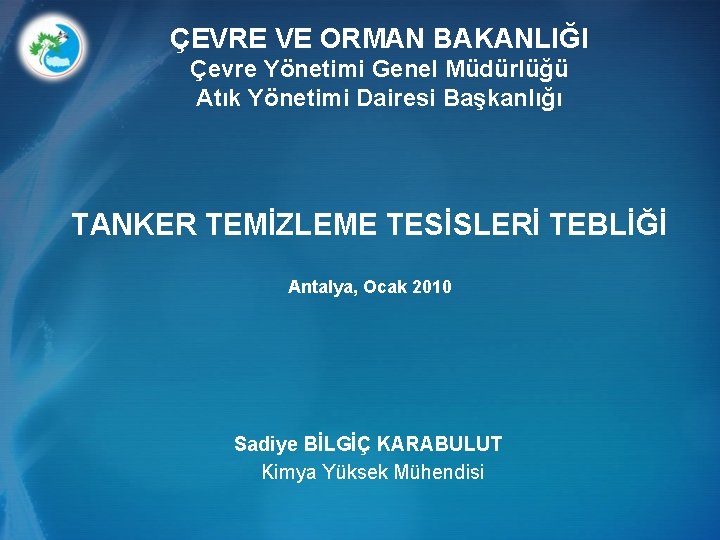 ÇEVRE VE ORMAN BAKANLIĞI
Çevre Yönetimi Genel Müdürlüğü
Atık Yönetimi Dairesi Başkanlığı

TANKER TEMİZLEME TESİSLERİ TEBLİĞİ

Antalya, Ocak 2010

Sadiye BİLGİÇ KARABULUT
Kimya Yüksek Mühendisi